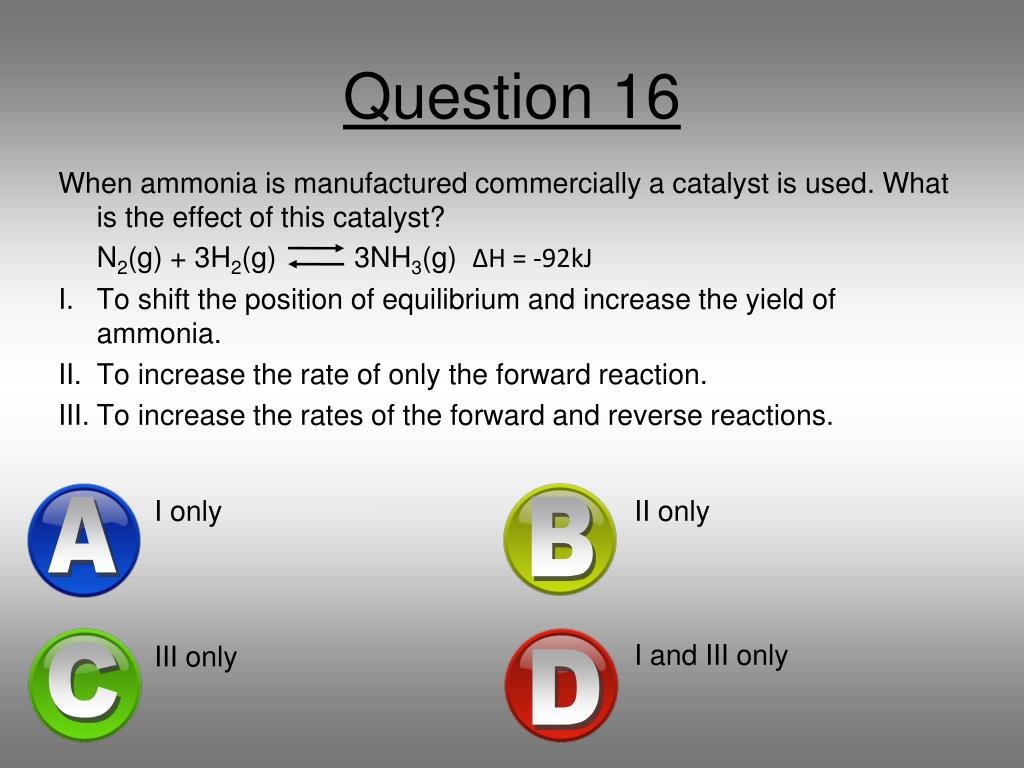 Question 16

When ammonia is manufactured commercially a catalyst is used. What is the effect of this catalyst?

$N_2(g) + 3H_2(g) \rightleftharpoons 3NH_3(g)$ $\Delta H = -92kJ$

I. To shift the position of equilibrium and increase the yield of ammonia.

II. To increase the rate of only the forward reaction.

III. To increase the rates of the forward and reverse reactions.

A I only

B II only

C III only

D I and III only